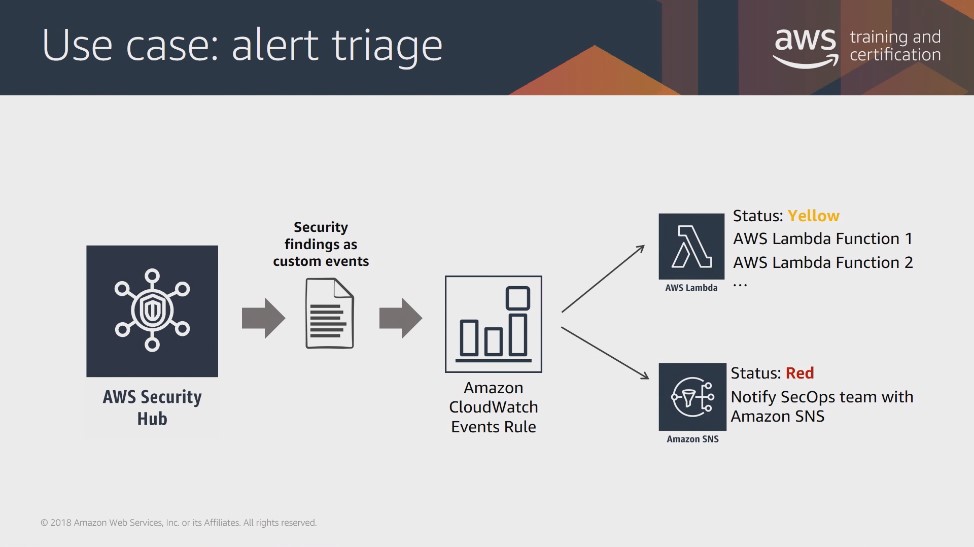 Use case: alert triage

aws training and certification

AWS Security Hub

Security findings as custom events

Amazon CloudWatch Events Rule

AWS Lambda

Status: Yellow
AWS Lambda Function 1
AWS Lambda Function 2
...

Amazon SNS

Status: Red
Notify SecOps team with Amazon SNS

© 2018 Amazon Web Services, Inc. or its Affiliates. All rights reserved.